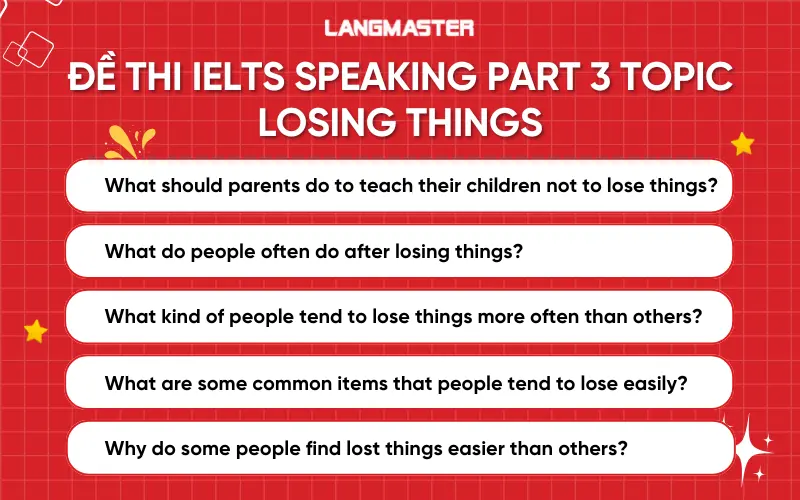 LANGMASTER

ĐỀ THI IELTS SPEAKING PART 3 TOPIC LOSING THINGS

What should parents do to teach their children not to lose things?

What do people often do after losing things?

What kind of people tend to lose things more often than others?

What are some common items that people tend to lose easily?

Why do some people find lost things easier than others?